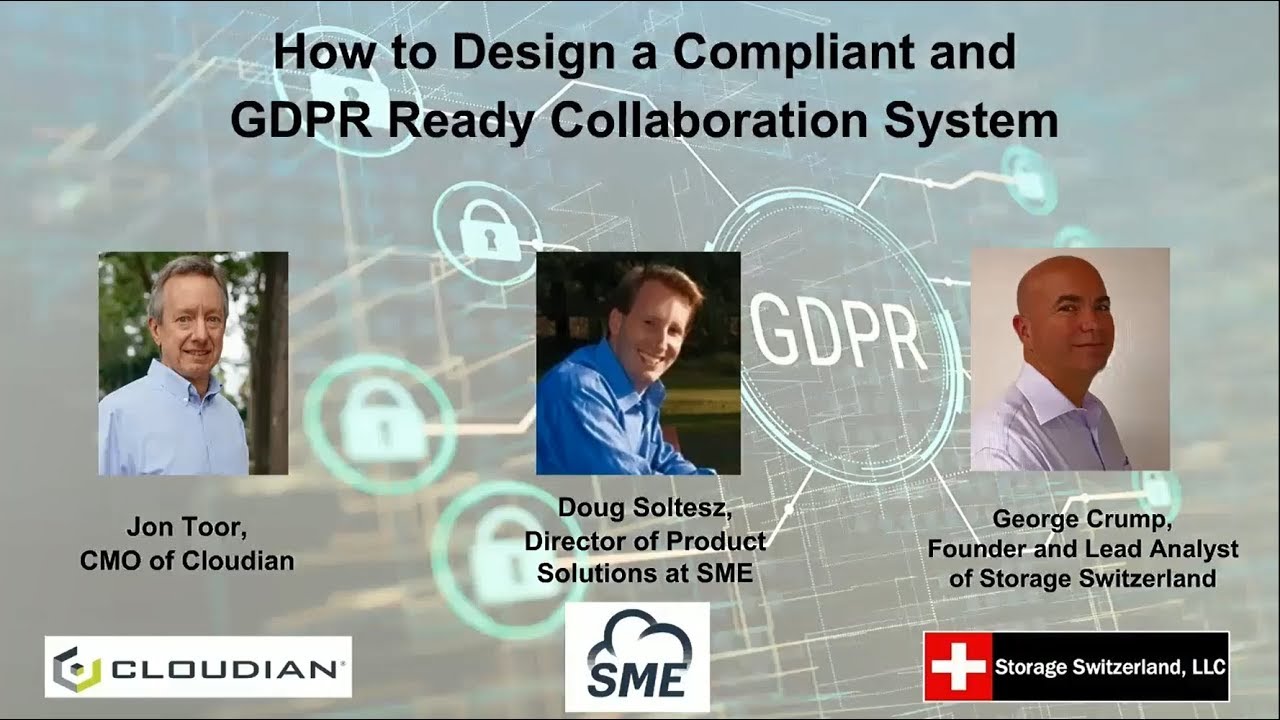 How to Design a Compliant and GDPR Ready Collaboration System

GDPR

Jon Toor, CMO of Cloudian

Doug Soltesz, Director of Product Solutions at SME

George Crump, Founder and Lead Analyst of Storage Switzerland

CLOUDIAN

SME

Storage Switzerland, LLC